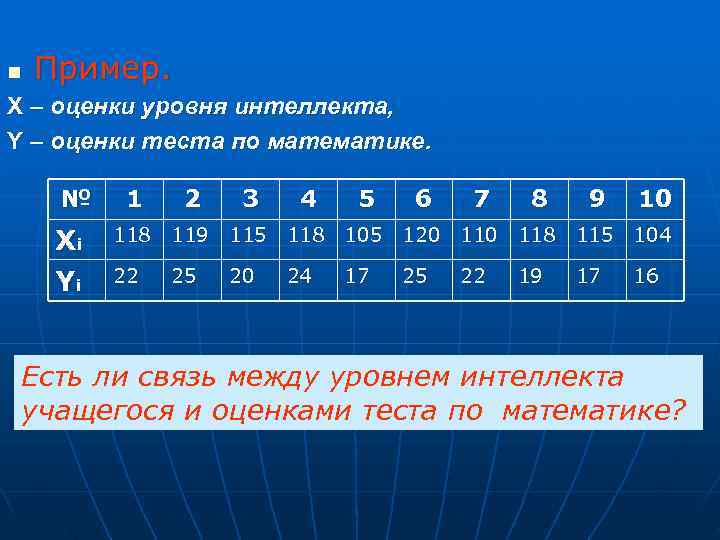 Пример.

X – оценки уровня интеллекта,
Y – оценки теста по математике.

| № | 1 | 2 | 3 | 4 | 5 | 6 | 7 | 8 | 9 | 10 |
|---|---|---|---|---|---|---|---|---|---|---|
| $X_i$ | 118 | 119 | 115 | 118 | 105 | 120 | 110 | 118 | 115 | 104 |
| $Y_i$ | 22 | 25 | 20 | 24 | 17 | 25 | 22 | 19 | 17 | 16 |

Есть ли связь между уровнем интеллекта учащегося и оценками теста по математике?